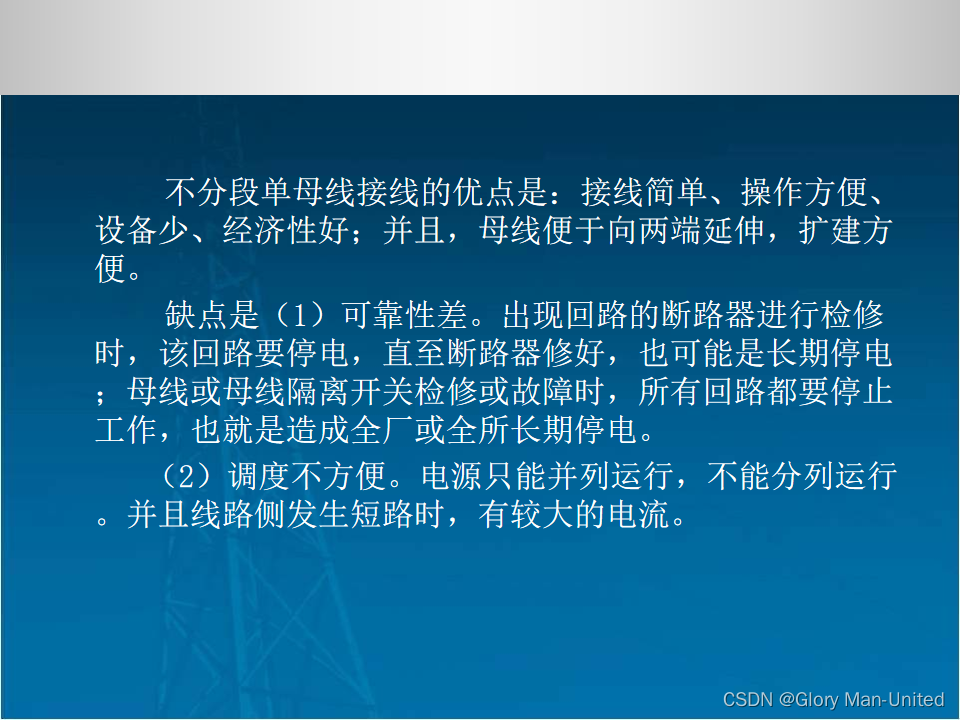 不分段单母线接线的优点是：接线简单、操作方便、设备少、经济性好；并且，母线便于向两端延伸，扩建方便。

缺点是（1）可靠性差。出现回路的断路器进行检修时，该回路要停电，直至断路器修好，也可能是长期停电；母线或母线隔离开关检修或故障时，所有回路都要停止工作，也就是造成全厂或全所长期停电。

（2）调度不方便。电源只能并列运行，不能分列运行。并且线路侧发生短路时，有较大的电流。

CSDN @Glory Man-United